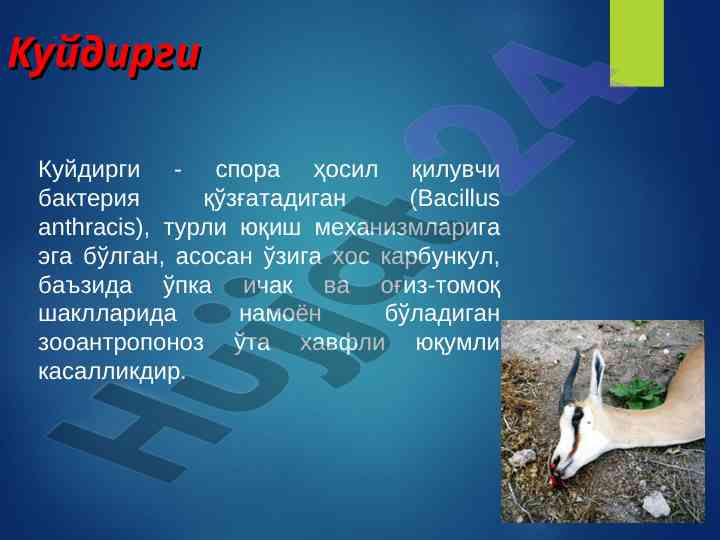 Куйдирги

Куйдирги - спора ҳосил қилувчи бактерия қўзғатадиган (Bacillus anthracis), турли юқиш механизмларига эга бўлган, асосан ўзига хос карбункул, баъзида ўпка ичак ва оғиз-томоқ шаклларида намоён бўладиган зооантропоноз ўта хавфли юқумли касалликдир.

Hujjat24